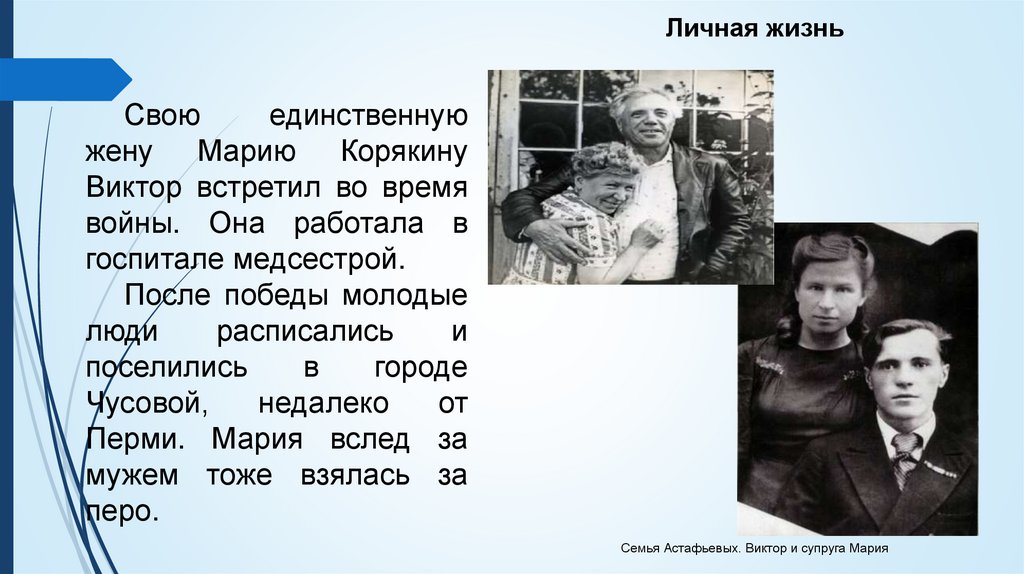 Личная жизнь

Свою единственную жену Марию Корякину Виктор встретил во время войны. Она работала в госпитале медсестрой.

После победы молодые люди расписались и поселились в городе Чусовой, недалеко от Перми. Мария вслед за мужем тоже взялась за перо.

Семья Астафьевых. Виктор и супруга Мария